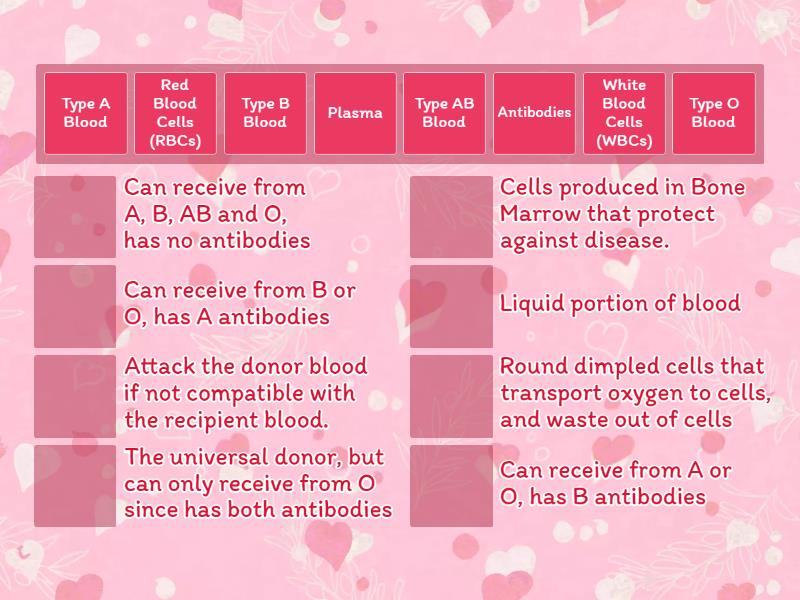 Type A Blood

Red Blood Cells (RBCs)

Type B Blood

Plasma

Type AB Blood

Antibodies

White Blood Cells (WBCs)

Type O Blood

Can receive from A, B, AB and O, has no antibodies

Can receive from B or O, has A antibodies

Attack the donor blood if not compatible with the recipient blood.

The universal donor, but can only receive from O since has both antibodies

Cells produced in Bone Marrow that protect against disease.

Liquid portion of blood

Round dimpled cells that transport oxygen to cells, and waste out of cells

Can receive from A or O, has B antibodies